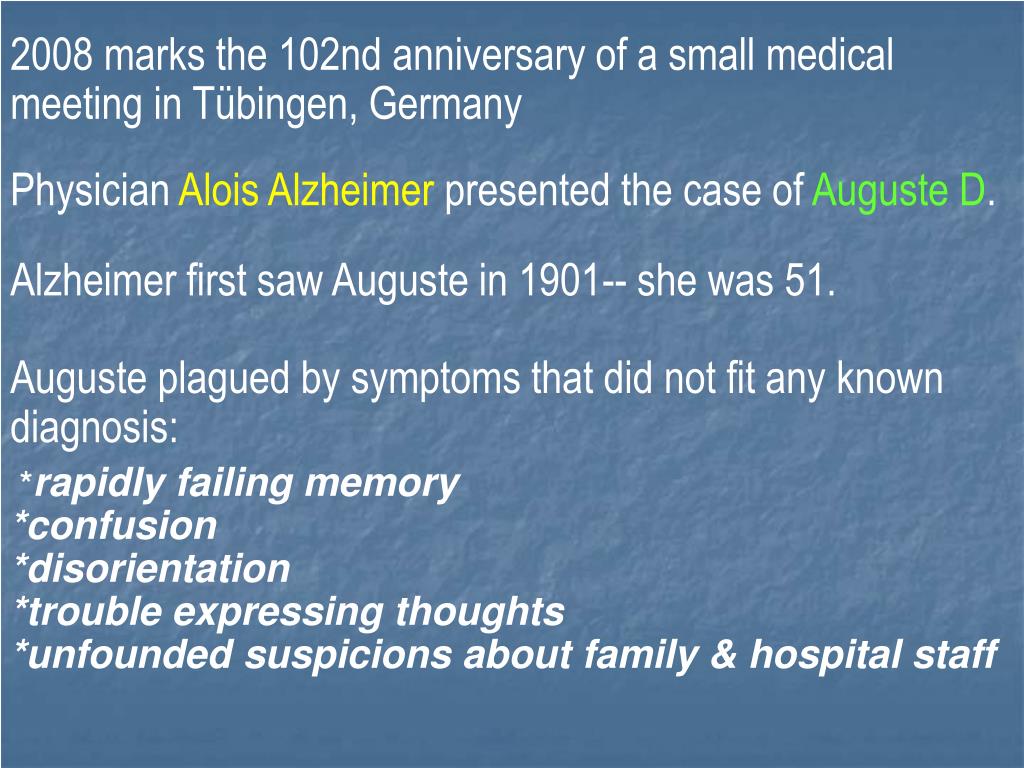 2008 marks the 102nd anniversary of a small medical meeting in Tübingen, Germany

Physician Alois Alzheimer presented the case of Auguste D.

Alzheimer first saw Auguste in 1901-- she was 51.

Auguste plagued by symptoms that did not fit any known diagnosis:

*rapidly failing memory
*confusion
*disorientation
*trouble expressing thoughts
*unfounded suspicions about family & hospital staff